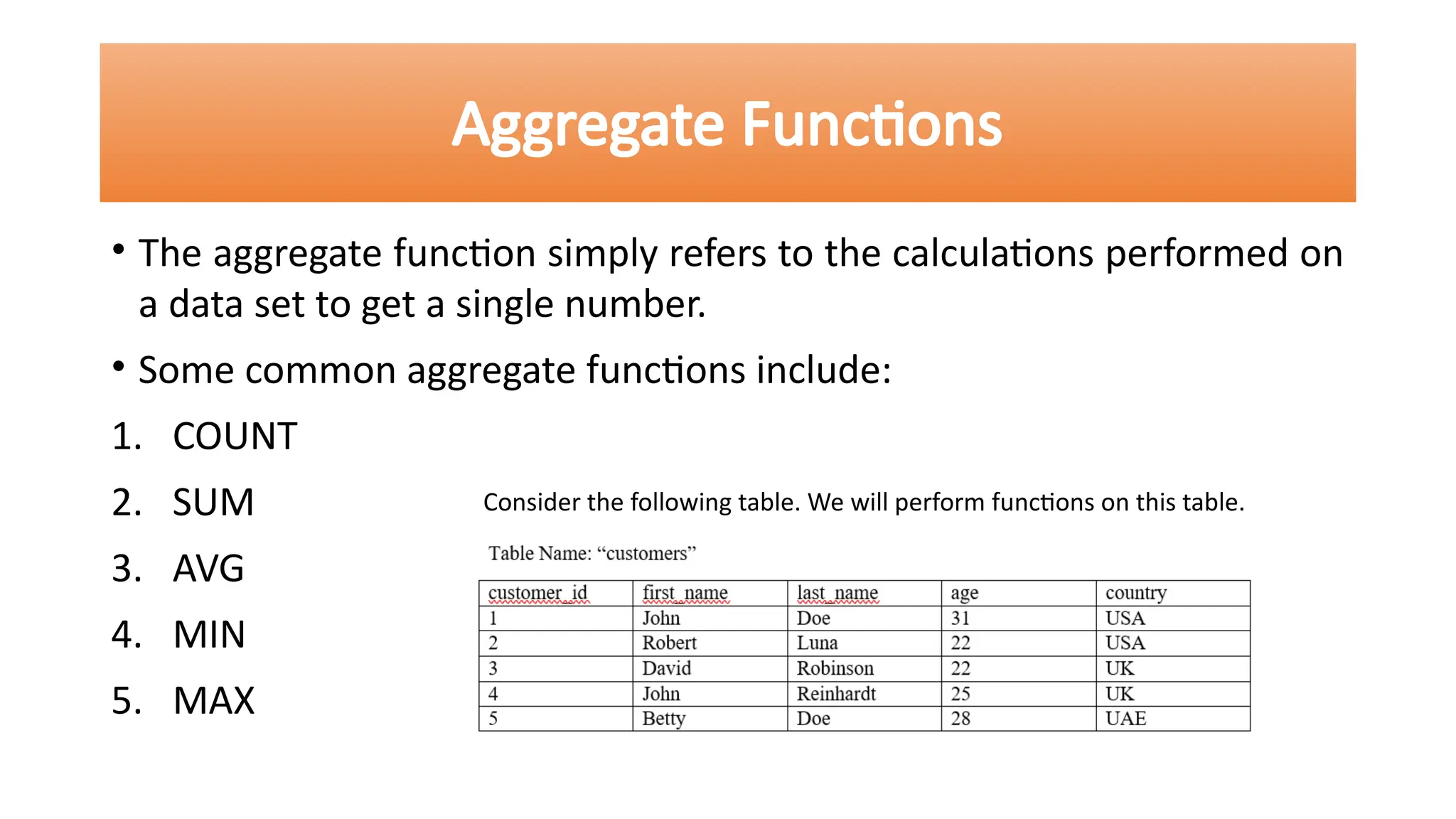 Aggregate Functions

• The aggregate function simply refers to the calculations performed on a data set to get a single number.

• Some common aggregate functions include:

1. COUNT
2. SUM
3. AVG
4. MIN
5. MAX

Consider the following table. We will perform functions on this table.

Table Name: “customers”

| customer_id | first_name | last_name | age | country |
|---|---|---|---|---|
| 1 | John | Doe | 31 | USA |
| 2 | Robert | Luna | 22 | USA |
| 3 | David | Robinson | 22 | UK |
| 4 | John | Reinhardt | 25 | UK |
| 5 | Betty | Doe | 28 | UAE |